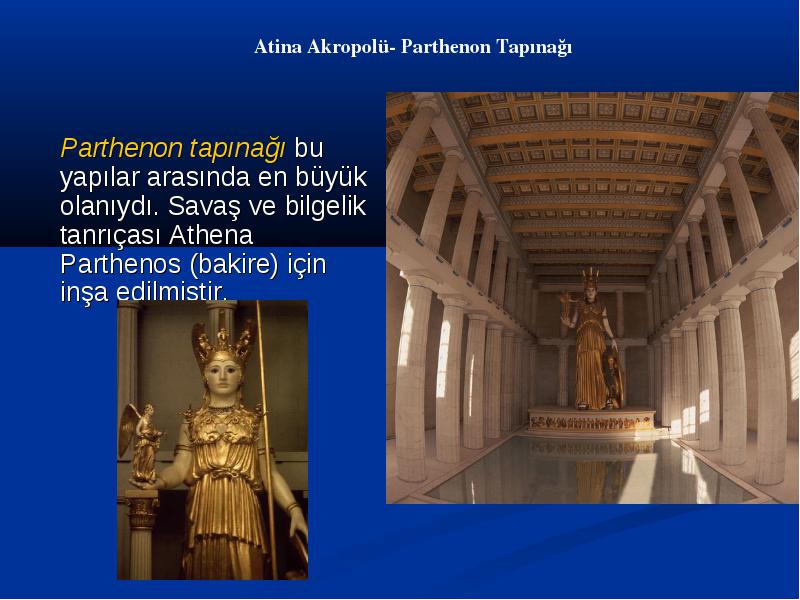 Atina Akropolü- Parthenon Tapınağı

Parthenon tapınağı bu yapılar arasında en büyük olanıydı. Savaş ve bilgelik tanrıçası Athena Parthenos (bakire) için inşa edilmiştir.